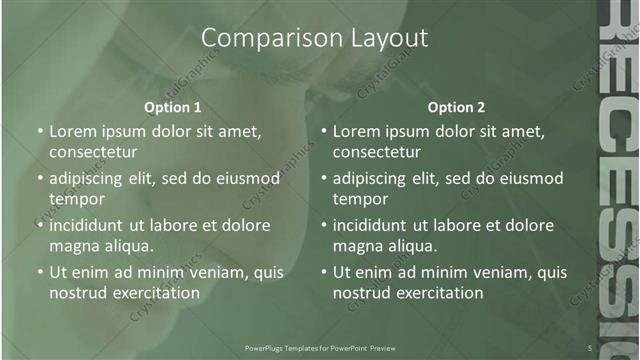 Comparison Layout

Option 1

• Lorem ipsum dolor sit amet, consectetur
• adipiscing elit, sed do eiusmod tempor
• incididunt ut labore et dolore magna aliqua.
• Ut enim ad minim veniam, quis nostrud exercitation

Option 2

• Lorem ipsum dolor sit amet, consectetur
• adipiscing elit, sed do eiusmod tempor
• incididunt ut labore et dolore magna aliqua.
• Ut enim ad minim veniam, quis nostrud exercitation

RECESSIO

CrystalGraphics

PowerPlugs Templates for PowerPoint Preview

5